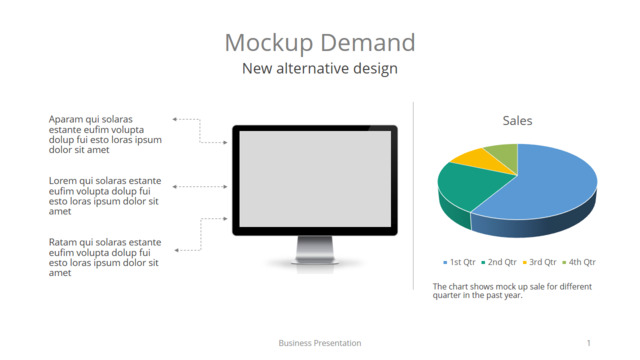 Mockup Demand
New alternative design

Aparam qui solaras estante eufim volupta dolup fui esto loras ipsum dolor sit amet

Lorem qui solaras estante eufim volupta dolup fui esto loras ipsum dolor sit amet

Ratam qui solaras estante eufim volupta dolup fui esto loras ipsum dolor sit amet

Sales

1st Qtr 2nd Qtr 3rd Qtr 4th Qtr

The chart shows mock up sale for different quarter in the past year.

Business Presentation

1